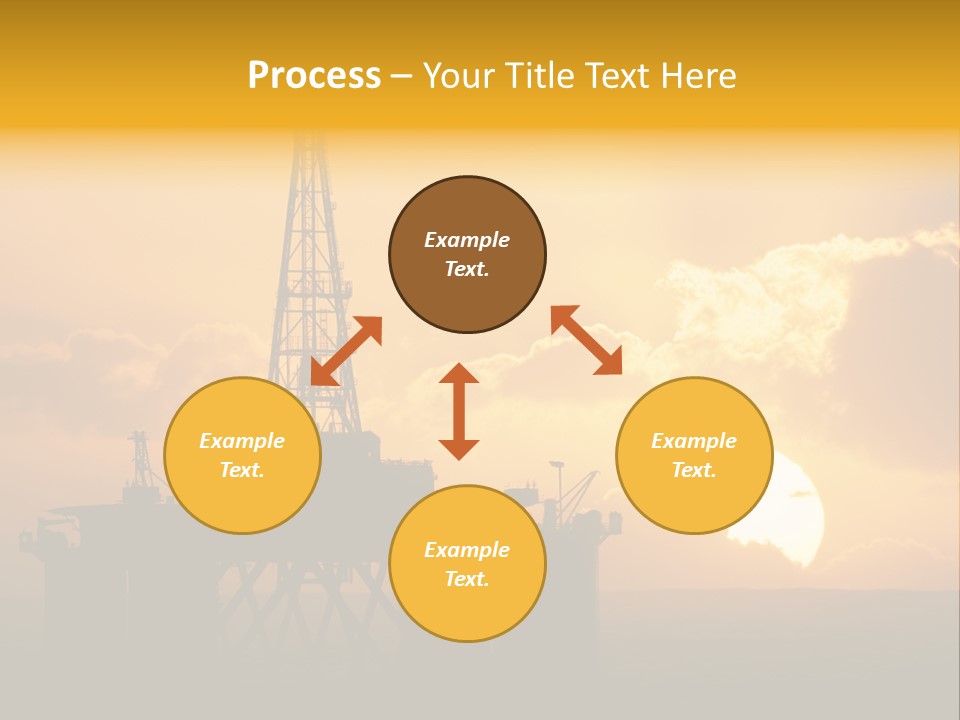 Process – Your Title Text Here

Example Text.

Example Text.

Example Text.

Example Text.